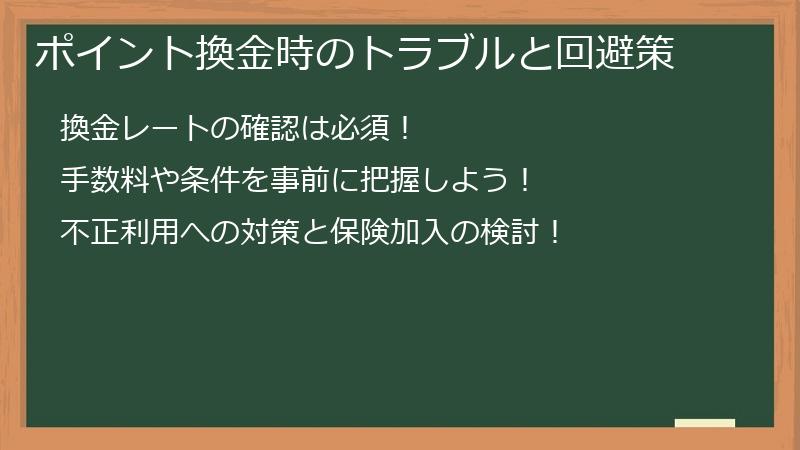 ポイント換金時のトラブルと回避策

換金レートの確認は必須！

手数料や条件を事前に把握しよう！

不正利用への対策と保険加入の検討！